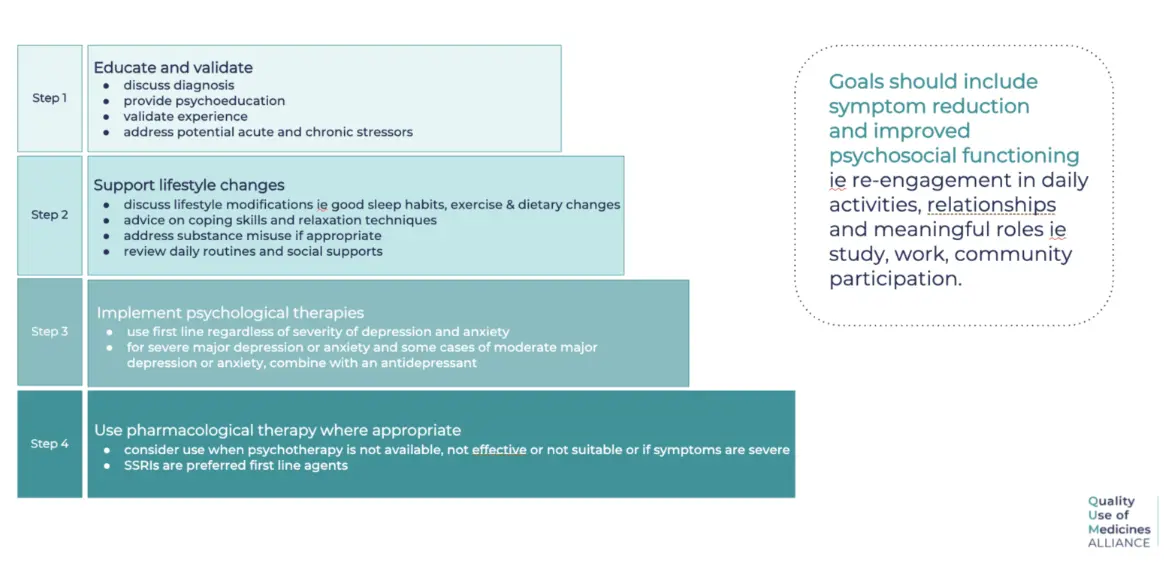 Step 1

Educate and validate
- discuss diagnosis
- provide psychoeducation
- validate experience
- address potential acute and chronic stressors

Step 2

Support lifestyle changes
- discuss lifestyle modifications ie good sleep habits, exercise & dietary changes
- advice on coping skills and relaxation techniques
- address substance misuse if appropriate
- review daily routines and social supports

Step 3

Implement psychological therapies
- use first line regardless of severity of depression and anxiety
- for severe major depression or anxiety and some cases of moderate major depression or anxiety, combine with an antidepressant

Step 4

Use pharmacological therapy where appropriate
- consider use when psychotherapy is not available, not effective or not suitable or if symptoms are severe
- SSRIs are preferred first line agents

Goals should include symptom reduction and improved psychosocial functioning ie re-engagement in daily activities, relationships and meaningful roles ie study, work, community participation.

Quality
Use of
Medicines
ALLIANCE